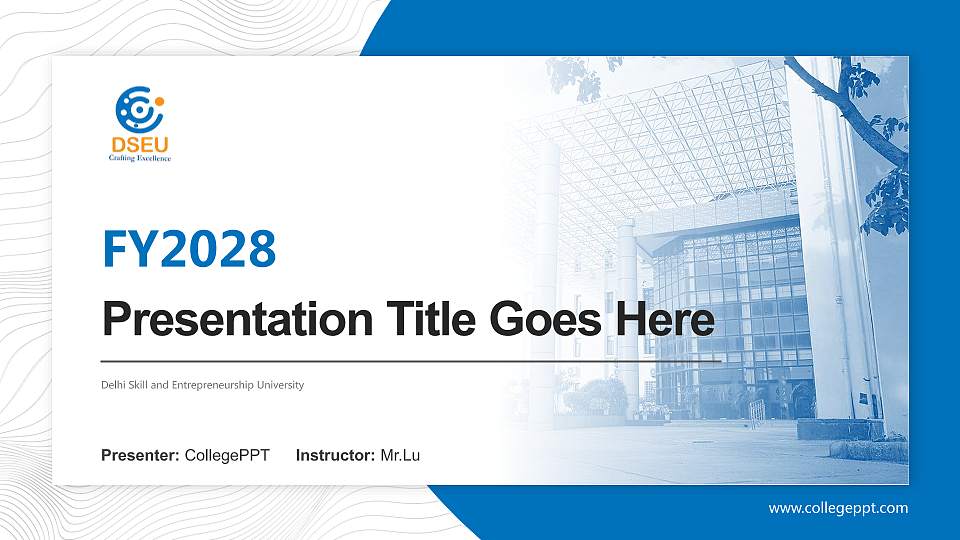 DSEU
Crafting Excellence

FY2028

Presentation Title Goes Here

Delhi Skill and Entrepreneurship University

Presenter: CollegePPT Instructor: Mr.Lu

www.collegeppt.com